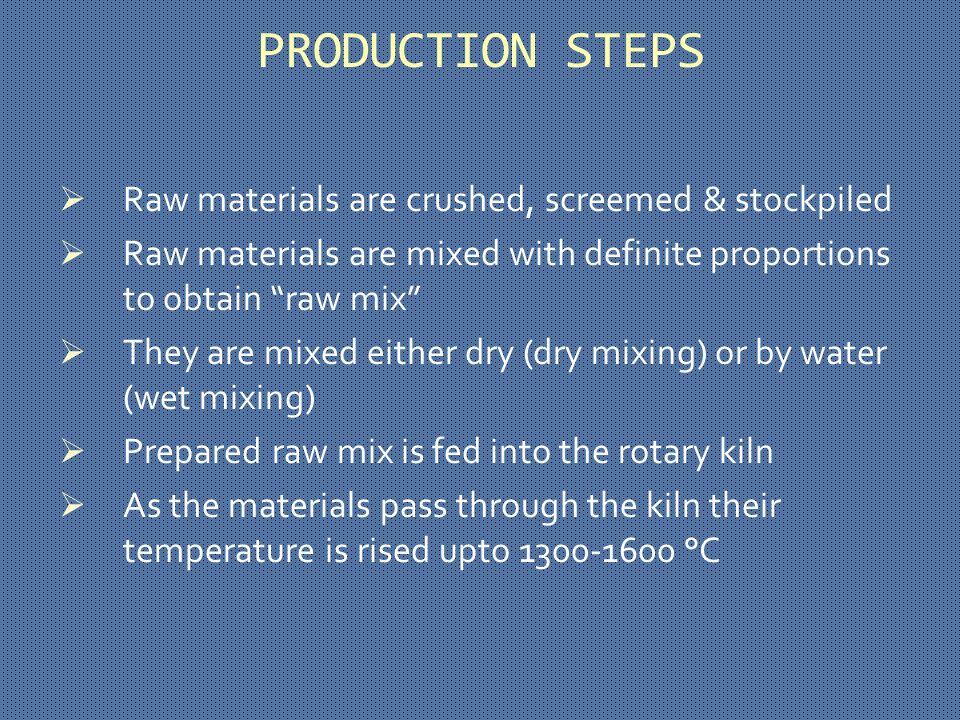 PRODUCTION STEPS

➢ Raw materials are crushed, screemed & stockpiled
➢ Raw materials are mixed with definite proportions to obtain “raw mix”
➢ They are mixed either dry (dry mixing) or by water (wet mixing)
➢ Prepared raw mix is fed into the rotary kiln
➢ As the materials pass through the kiln their temperature is rised upto 1300-1600 °C